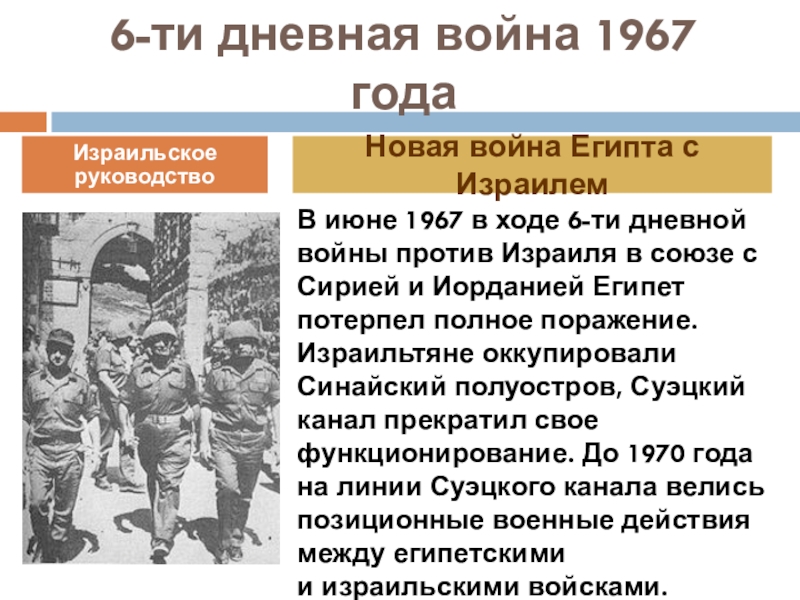 6-ти дневная война 1967 года

Израильское руководство

Новая война Египта с Израилем

В июне 1967 в ходе 6-ти дневной войны против Израиля в союзе с Сирией и Иорданией Египет потерпел полное поражение. Израильтяне оккупировали Синайский полуостров, Суэцкий канал прекратил свое функционирование. До 1970 года на линии Суэцкого канала велись позиционные военные действия между египетскими и израильскими войсками.